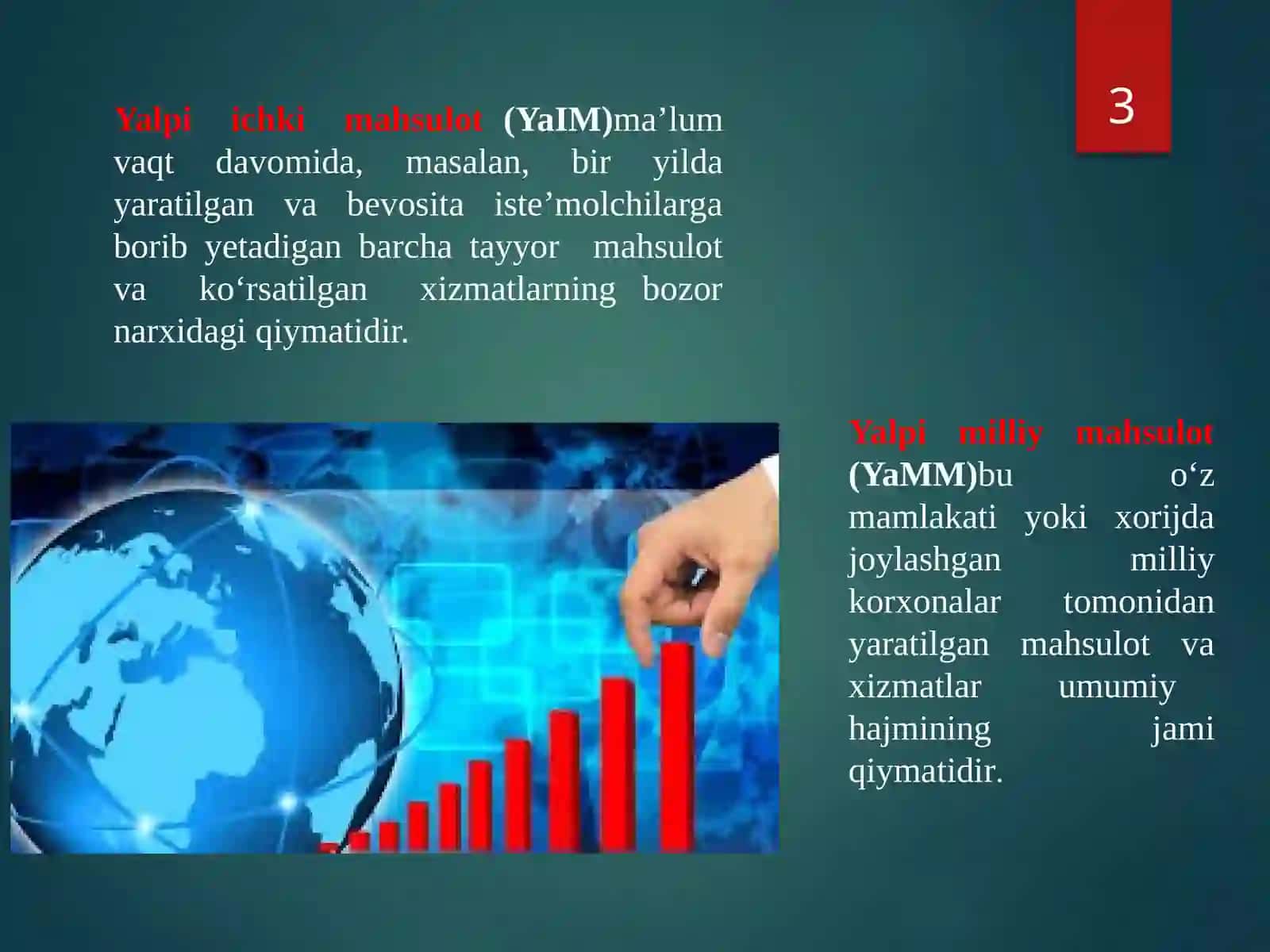 3

Yalpi ichki mahsulot (YaIM)ma’lum vaqt davomida, masalan, bir yilda yaratilgan va bevosita iste’molchilarga borib yetadigan barcha tayyor mahsulot va ko‘rsatilgan xizmatlarning bozor narxidagi qiymatidir.

Yalpi milliy mahsulot (YaMM)bu o‘z mamlakati yoki xorijda joylashgan milliy korxonalar tomonidan yaratilgan mahsulot va xizmatlar umumiy hajmining jami qiymatidir.